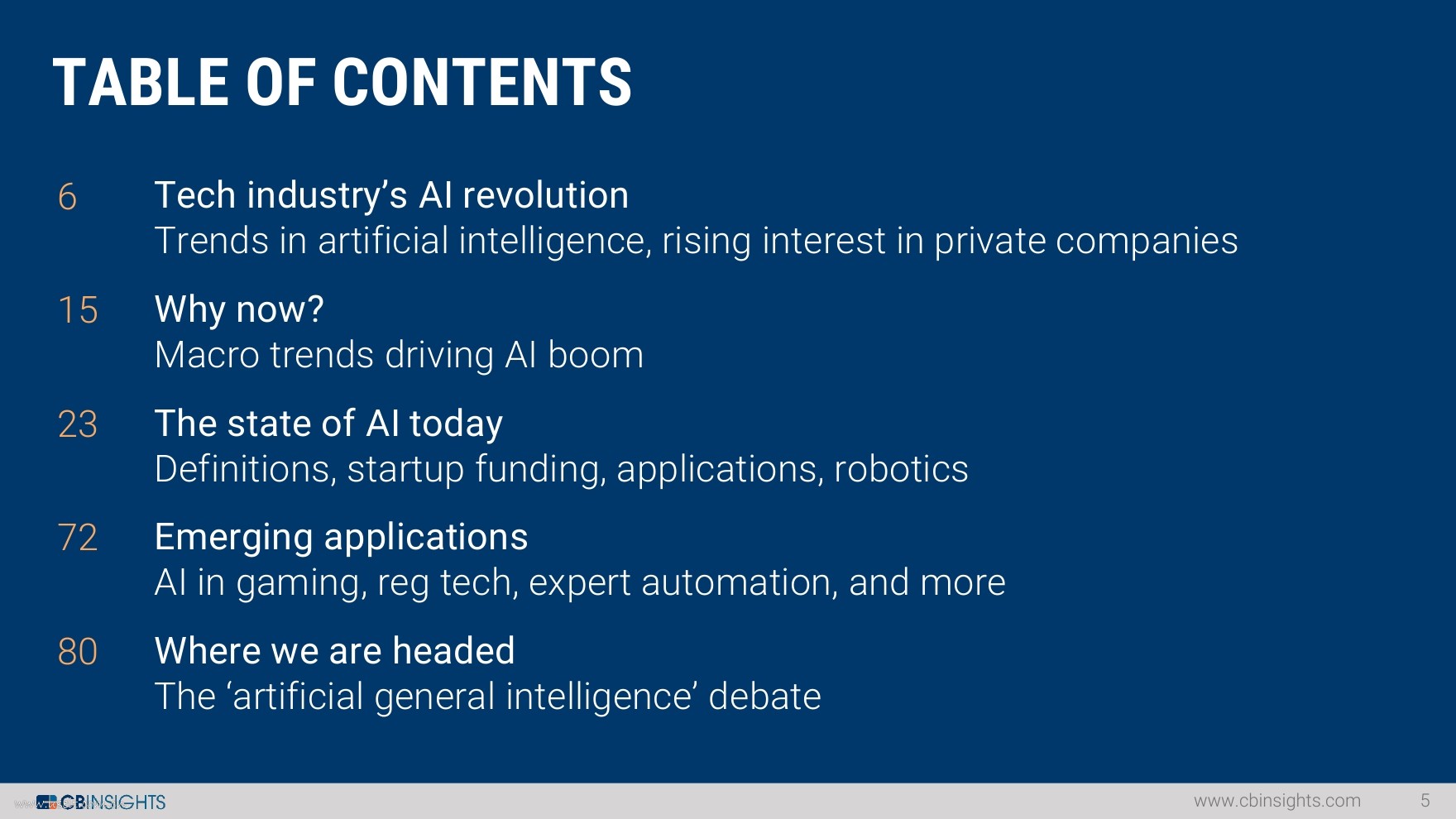 TABLE OF CONTENTS

6 Tech industry's AI revolution
Trends in artificial intelligence, rising interest in private companies

15 Why now?
Macro trends driving AI boom

23 The state of AI today
Definitions, startup funding, applications, robotics

72 Emerging applications
AI in gaming, reg tech, expert automation, and more

80 Where we are headed
The 'artificial general intelligence' debate

CBINSIGHTS www.cbinsights.com 5